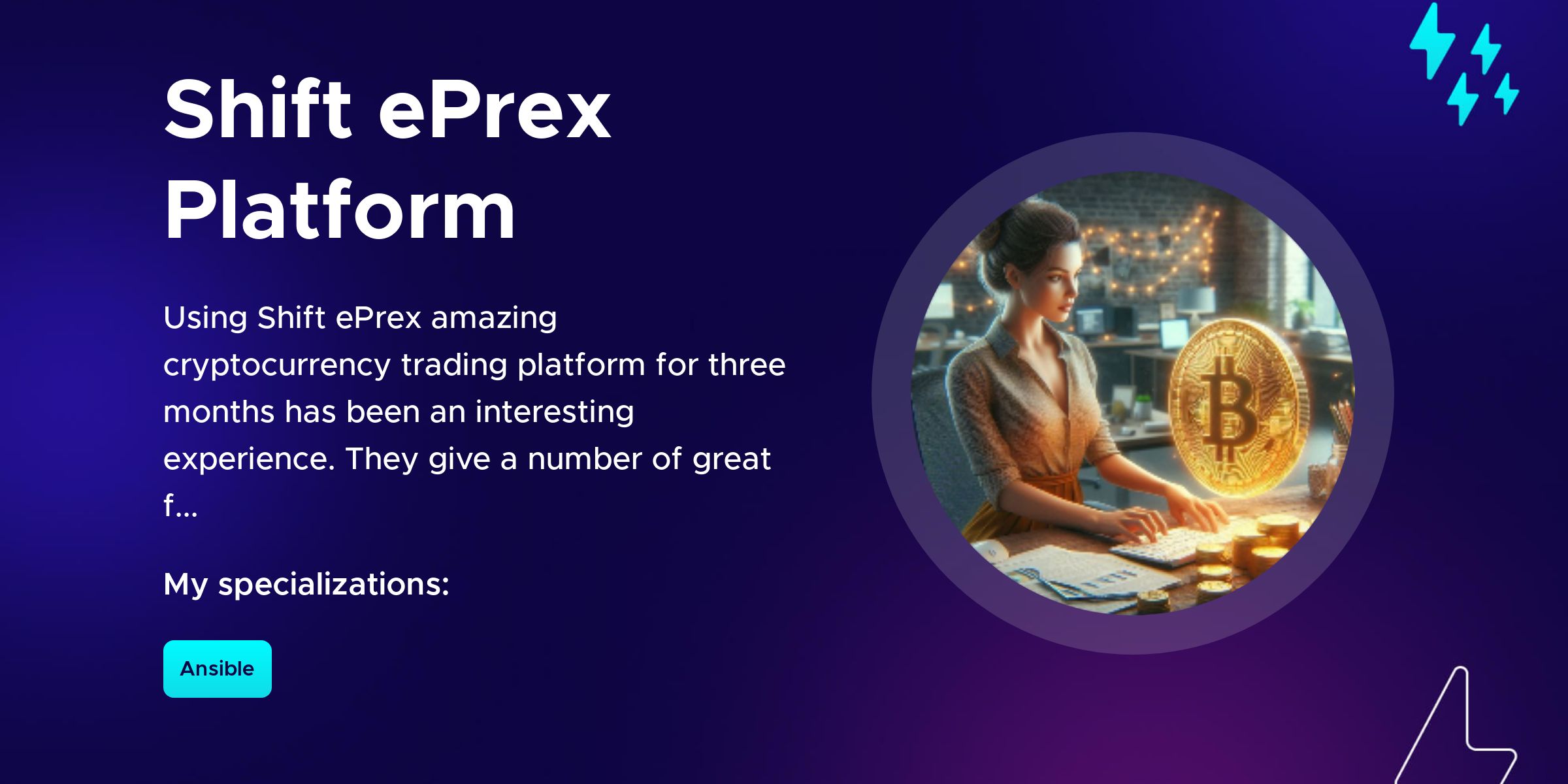 Shift ePrex Platform

Using Shift ePrex amazing cryptocurrency trading platform for three months has been an interesting experience. They give a number of great f...

My specializations:

Ansible